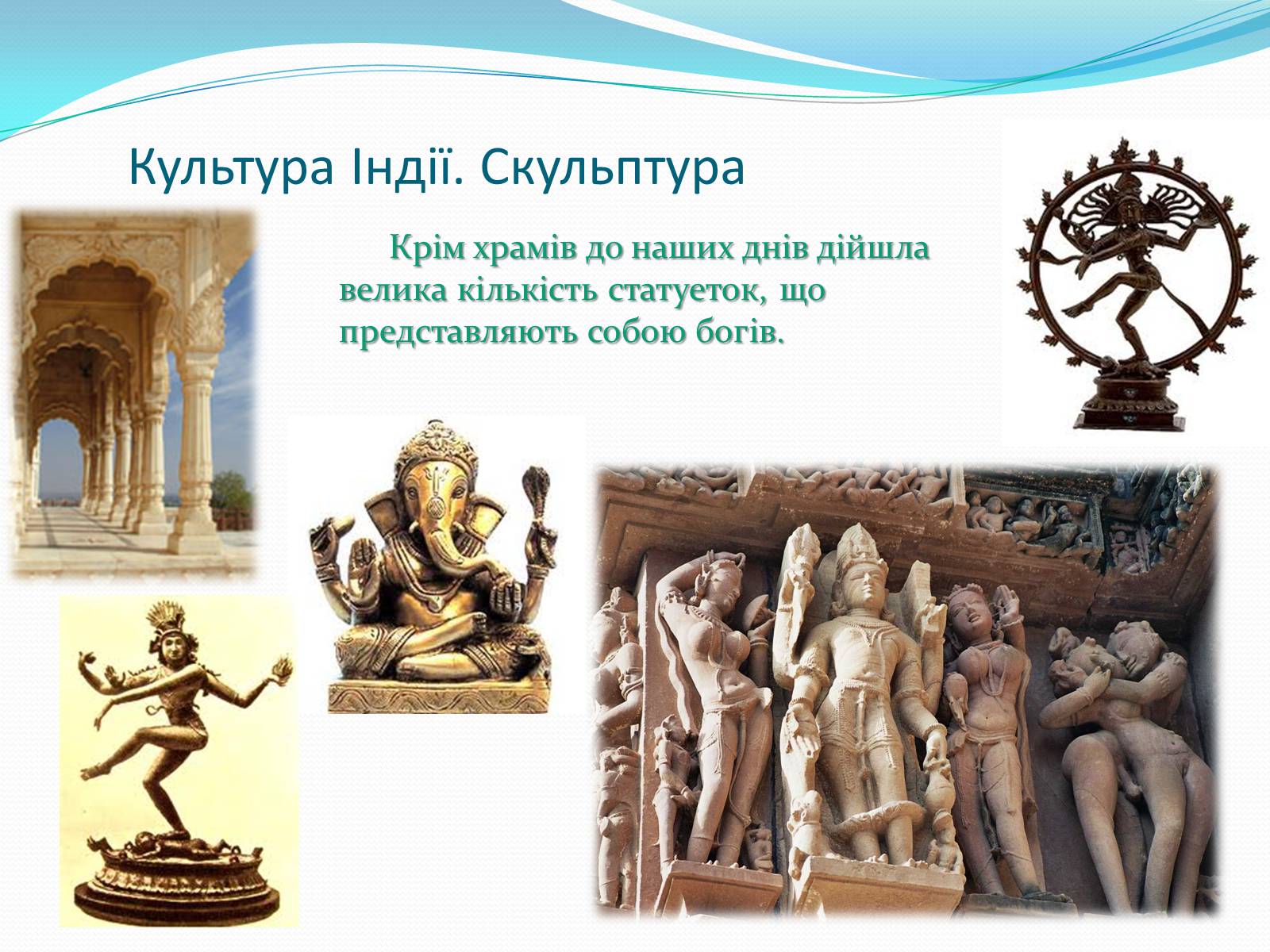 Культура Індії. Скульптура

Крім храмів до наших днів дійшла велика кількість статуеток, що представляють собою богів.